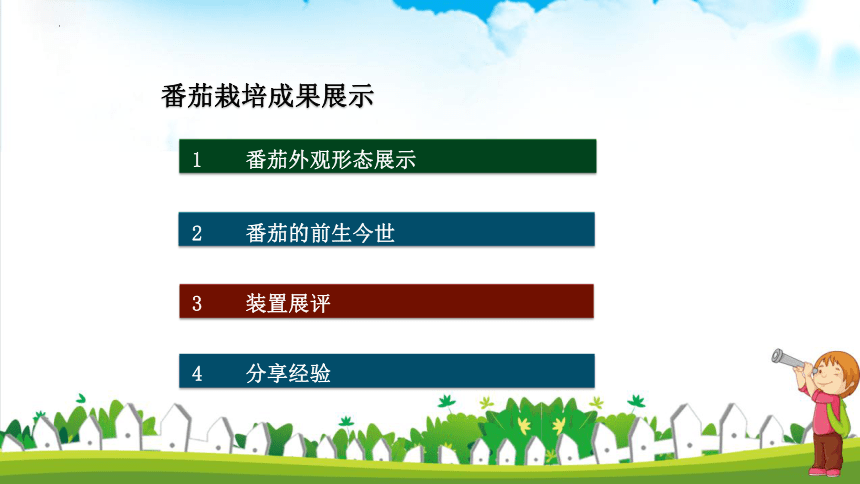 番茄栽培成果展示

1 番茄外观形态展示

2 番茄的前生今世

3 装置展评

4 分享经验